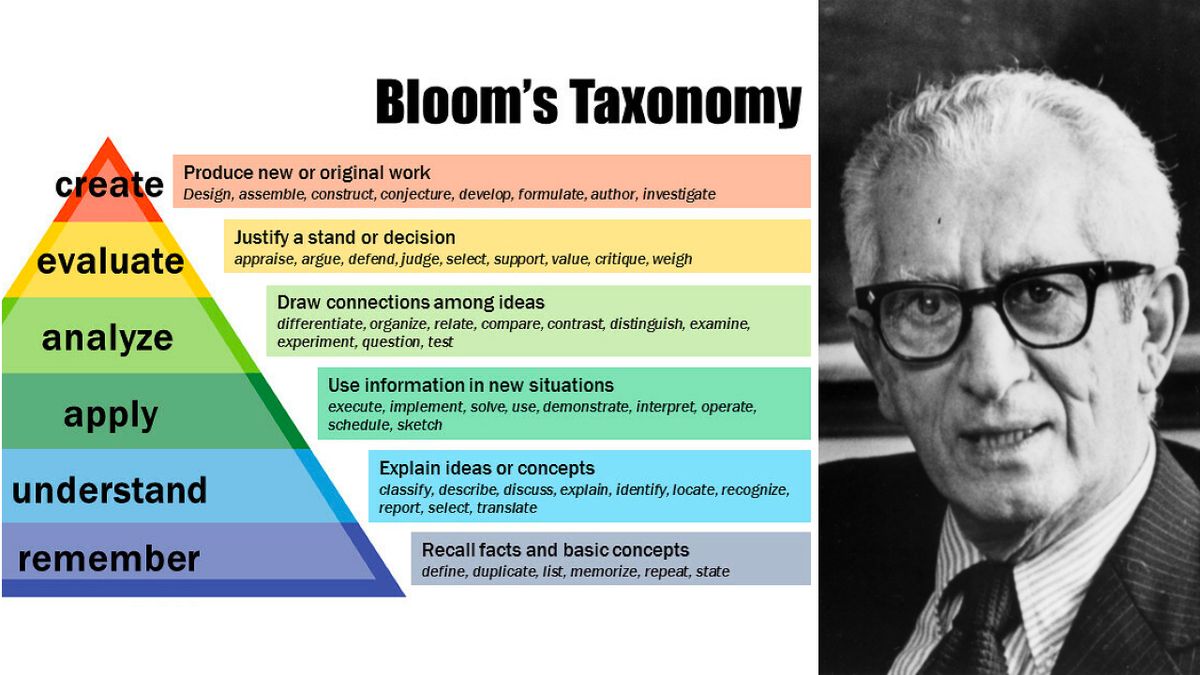 Bloom's Taxonomy

create
Produce new or original work
Design, assemble, construct, conjecture, develop, formulate, author, investigate

evaluate
Justify a stand or decision
appraise, argue, defend, judge, select, support, value, critique, weigh

analyze
Draw connections among ideas
differentiate, organize, relate, compare, contrast, distinguish, examine, experiment, question, test

apply
Use information in new situations
execute, implement, solve, use, demonstrate, interpret, operate, schedule, sketch

understand
Explain ideas or concepts
classify, describe, discuss, explain, identify, locate, recognize, report, select, translate

remember
Recall facts and basic concepts
define, duplicate, list, memorize, repeat, state